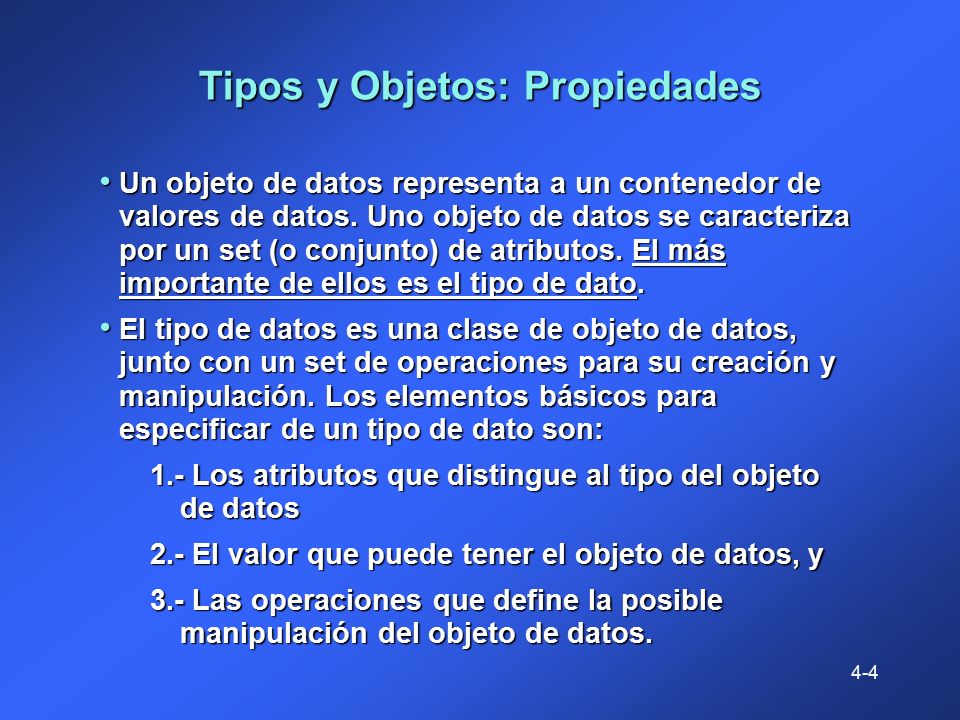 Tipos y Objetos: Propiedades

• Un objeto de datos representa a un contenedor de valores de datos. Uno objeto de datos se caracteriza por un set (o conjunto) de atributos. El más importante de ellos es el tipo de dato.

• El tipo de datos es una clase de objeto de datos, junto con un set de operaciones para su creación y manipulación. Los elementos básicos para especificar de un tipo de dato son:

1.- Los atributos que distingue al tipo del objeto de datos

2.- El valor que puede tener el objeto de datos, y

3.- Las operaciones que define la posible manipulación del objeto de datos.

4-4